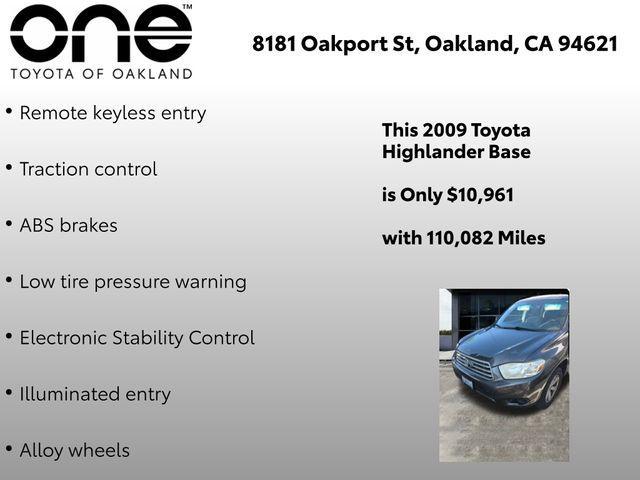 one™
TOYOTA OF OAKLAND

8181 Oakport St, Oakland, CA 94621

• Remote keyless entry

• Traction control

• ABS brakes

• Low tire pressure warning

• Electronic Stability Control

• Illuminated entry

• Alloy wheels

This 2009 Toyota Highlander Base

is Only $10,961

with 110,082 Miles